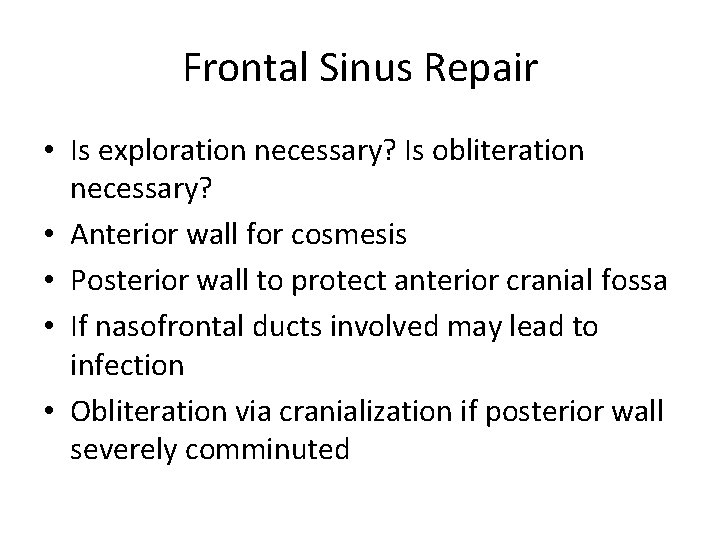 Frontal Sinus Repair

• Is exploration necessary? Is obliteration necessary?
• Anterior wall for cosmesis
• Posterior wall to protect anterior cranial fossa
• If nasofrontal ducts involved may lead to infection
• Obliteration via cranialization if posterior wall severely comminuted